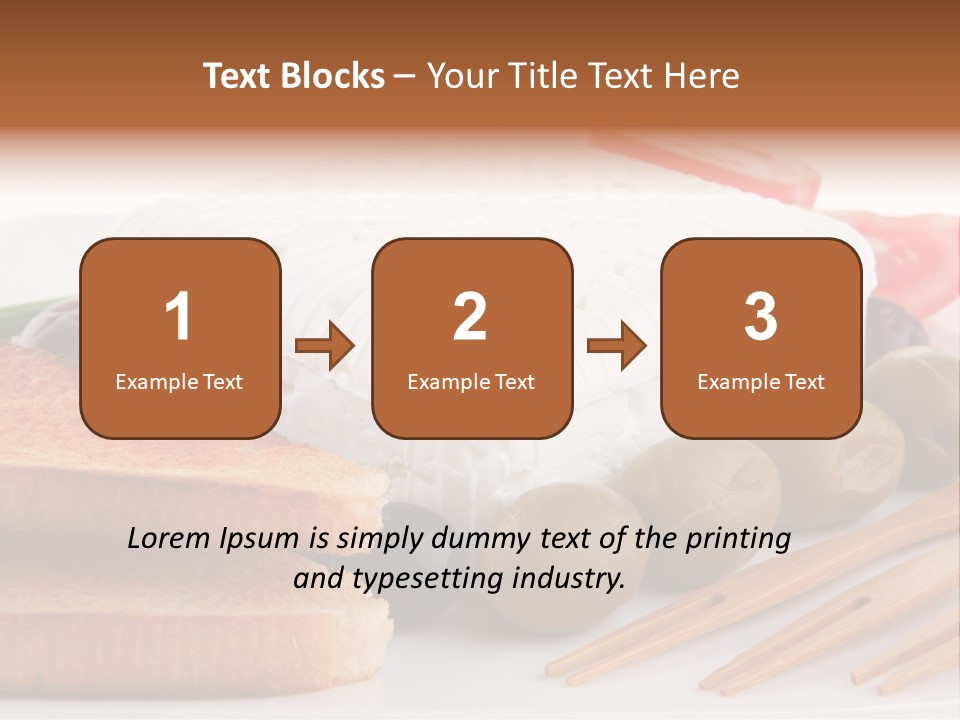 Text Blocks – Your Title Text Here

1
Example Text

2
Example Text

3
Example Text

Lorem Ipsum is simply dummy text of the printing and typesetting industry.